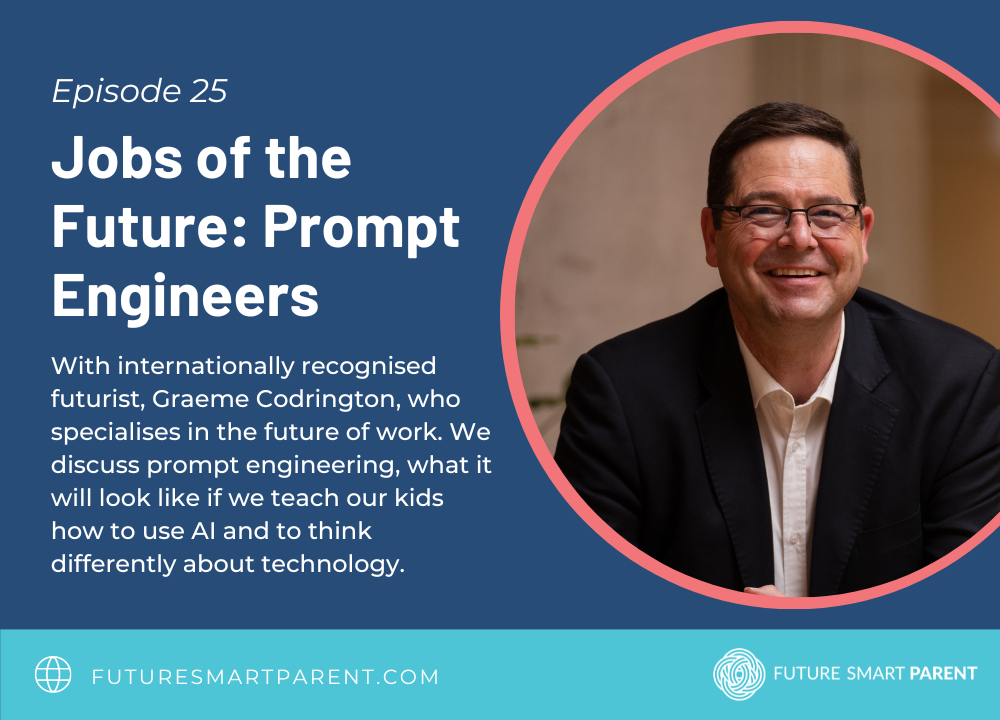 Episode 25

Jobs of the Future: Prompt Engineers

With internationally recognised futurist, Graeme Codrington, who specialises in the future of work. We discuss prompt engineering, what it will look like if we teach our kids how to use AI and to think differently about technology.

FUTURESMARTPARENT.COM

FUTURE SMART PARENT